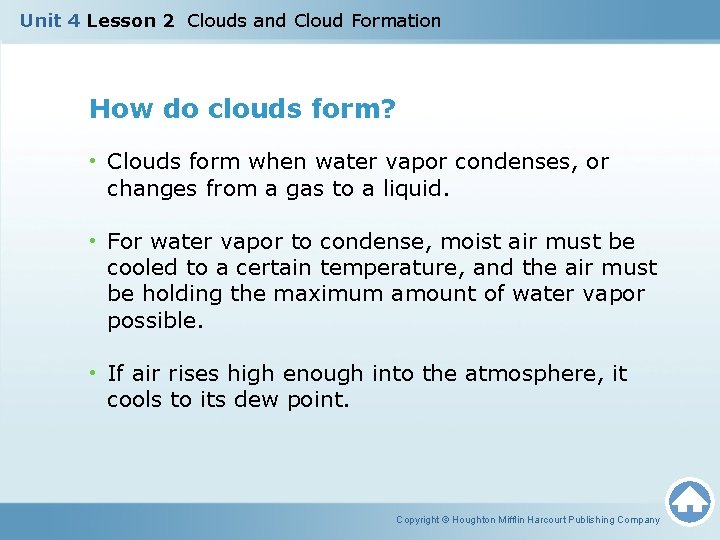 Unit 4 Lesson 2 Clouds and Cloud Formation

How do clouds form?

• Clouds form when water vapor condenses, or changes from a gas to a liquid.

• For water vapor to condense, moist air must be cooled to a certain temperature, and the air must be holding the maximum amount of water vapor possible.

• If air rises high enough into the atmosphere, it cools to its dew point.

Copyright © Houghton Mifflin Harcourt Publishing Company